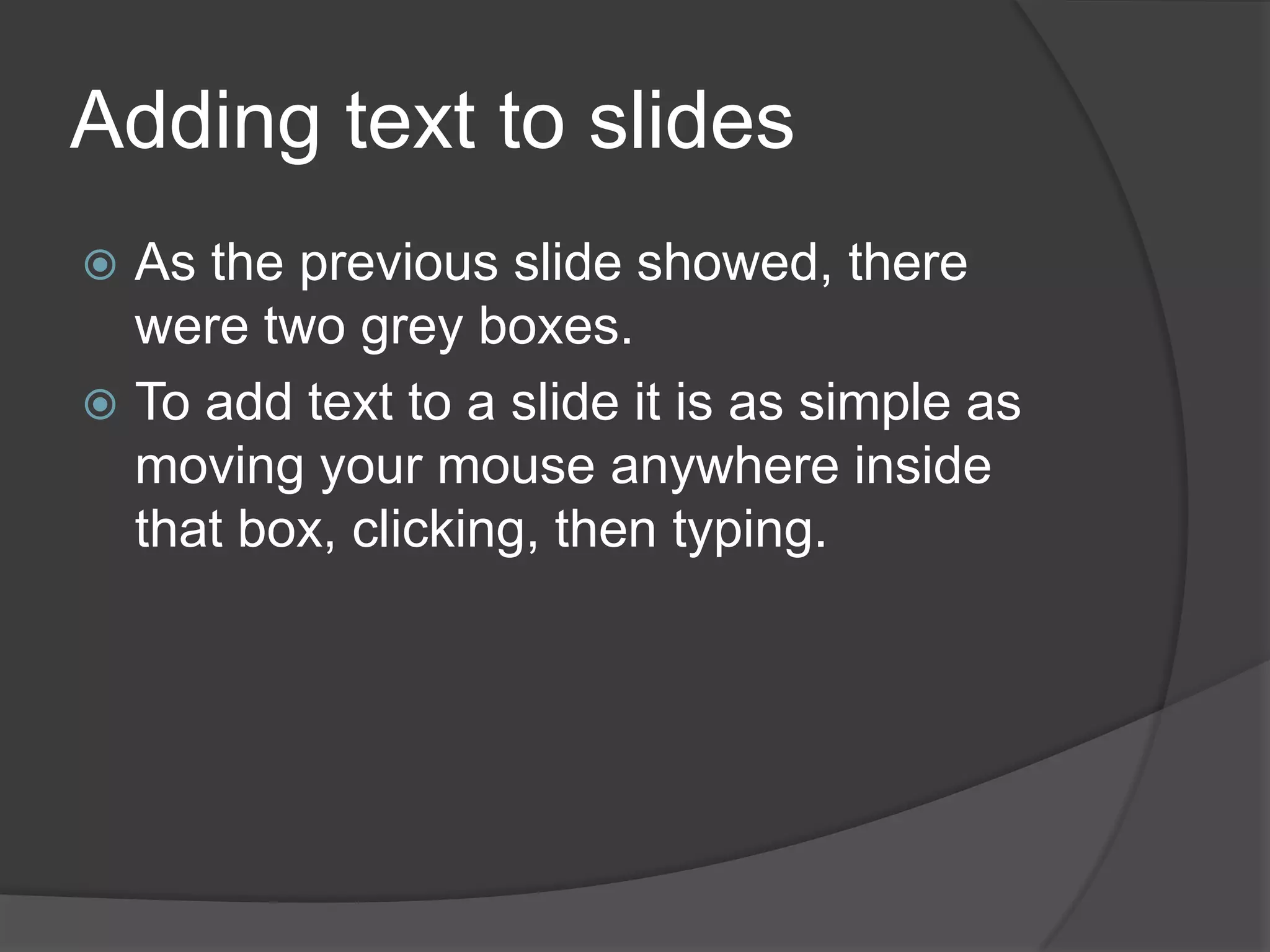 Adding text to slides

As the previous slide showed, there were two grey boxes.

To add text to a slide it is as simple as moving your mouse anywhere inside that box, clicking, then typing.